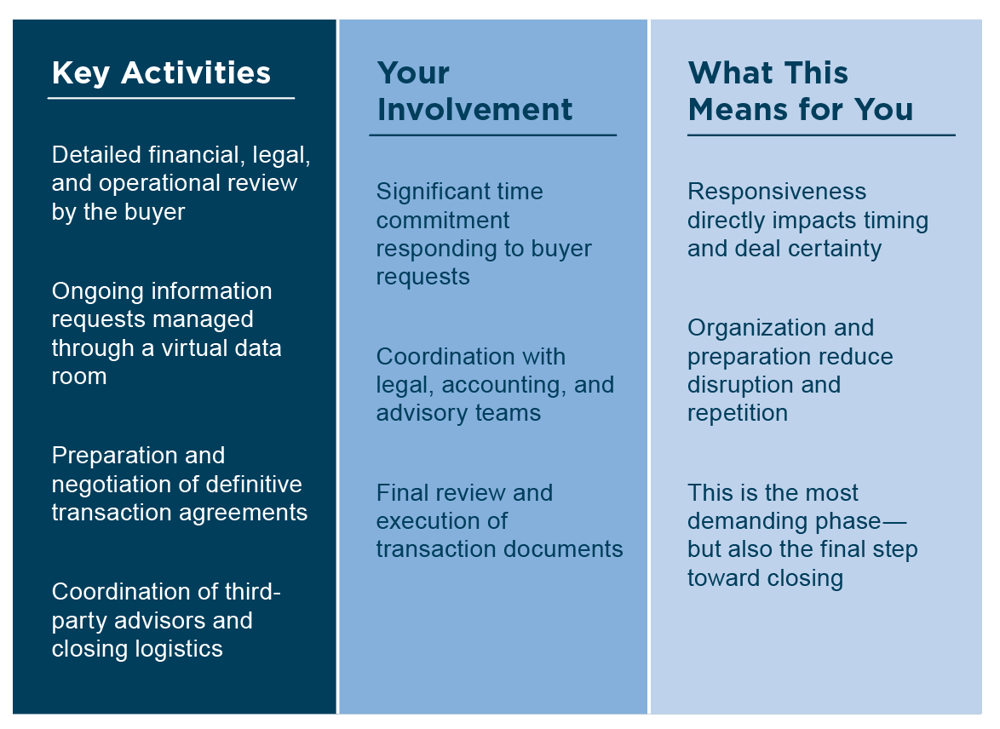 Key Activities

Detailed financial, legal, and operational review by the buyer

Ongoing information requests managed through a virtual data room

Preparation and negotiation of definitive transaction agreements

Coordination of third-party advisors and closing logistics

Your Involvement

Significant time commitment responding to buyer requests

Coordination with legal, accounting, and advisory teams

Final review and execution of transaction documents

What This Means for You

Responsiveness directly impacts timing and deal certainty

Organization and preparation reduce disruption and repetition

This is the most demanding phase—but also the final step toward closing